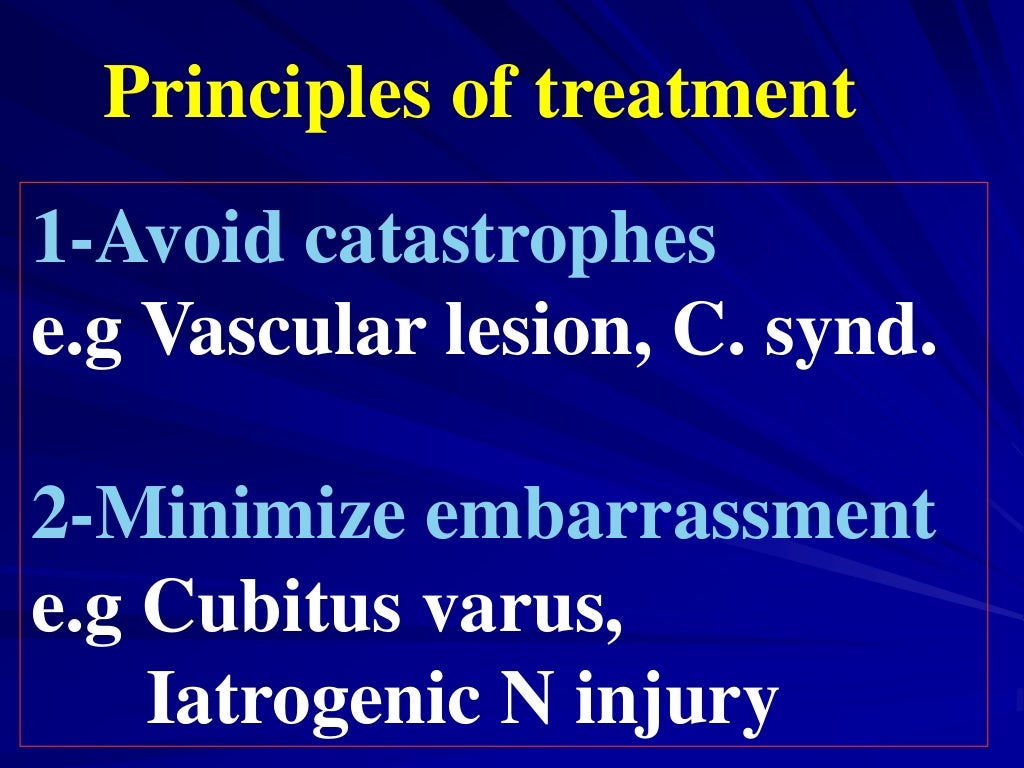 Principles of treatment

1-Avoid catastrophes
e.g Vascular lesion, C. synd.

2-Minimize embarrassment
e.g Cubitus varus,
Iatrogenic N injury